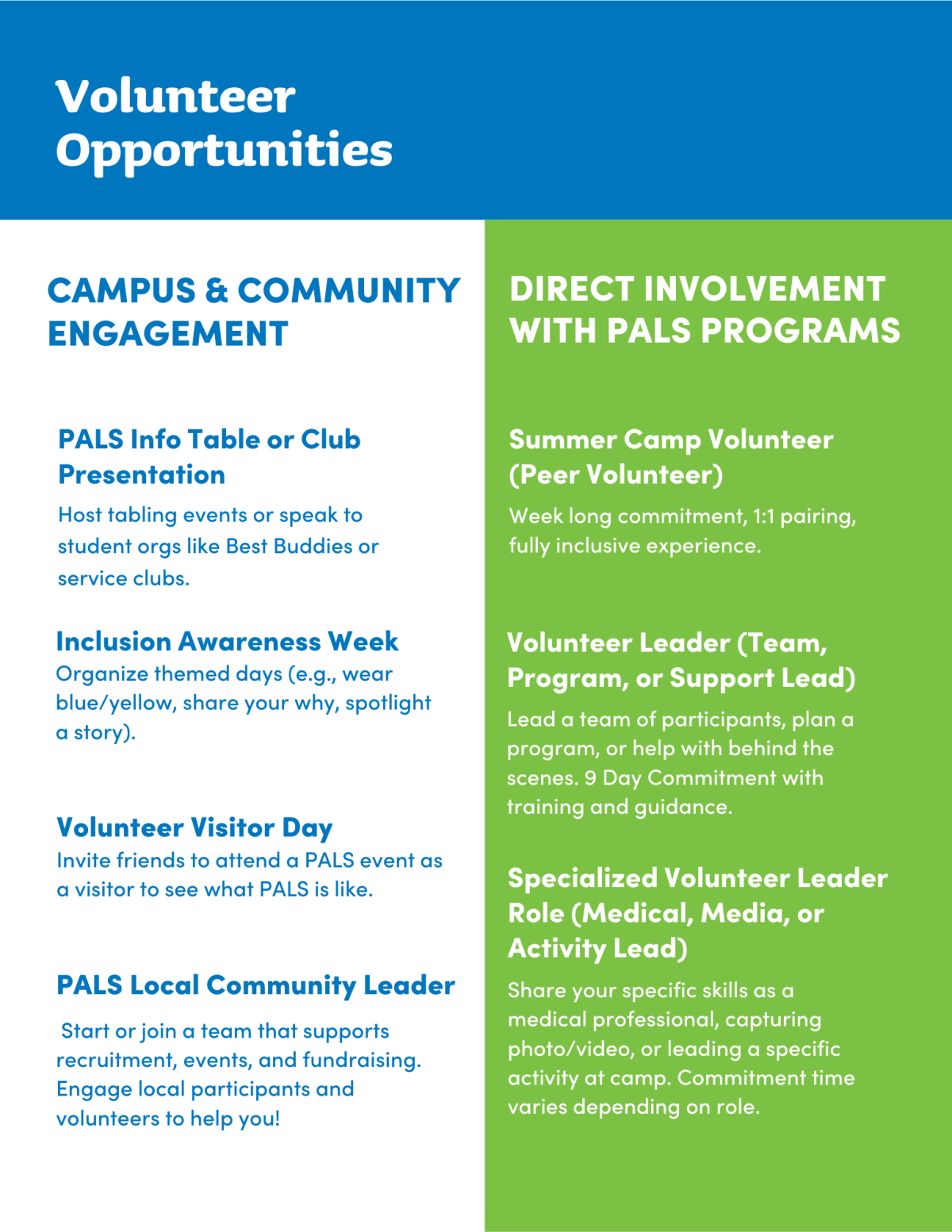 Volunteer Opportunities

CAMPUS & COMMUNITY ENGAGEMENT

PALS Info Table or Club Presentation

Host tabling events or speak to student orgs like Best Buddies or service clubs.

Inclusion Awareness Week

Organize themed days (e.g., wear blue/yellow, share your why, spotlight a story).

Volunteer Visitor Day

Invite friends to attend a PALS event as a visitor to see what PALS is like.

PALS Local Community Leader

Start or join a team that supports recruitment, events, and fundraising. Engage local participants and volunteers to help you!

DIRECT INVOLVEMENT WITH PALS PROGRAMS

Summer Camp Volunteer (Peer Volunteer)

Week long commitment, 1:1 pairing, fully inclusive experience.

Volunteer Leader (Team, Program, or Support Lead)

Lead a team of participants, plan a program, or help with behind the scenes. 9 Day Commitment with training and guidance.

Specialized Volunteer Leader Role (Medical, Media, or Activity Lead)

Share your specific skills as a medical professional, capturing photo/video, or leading a specific activity at camp. Commitment time varies depending on role.